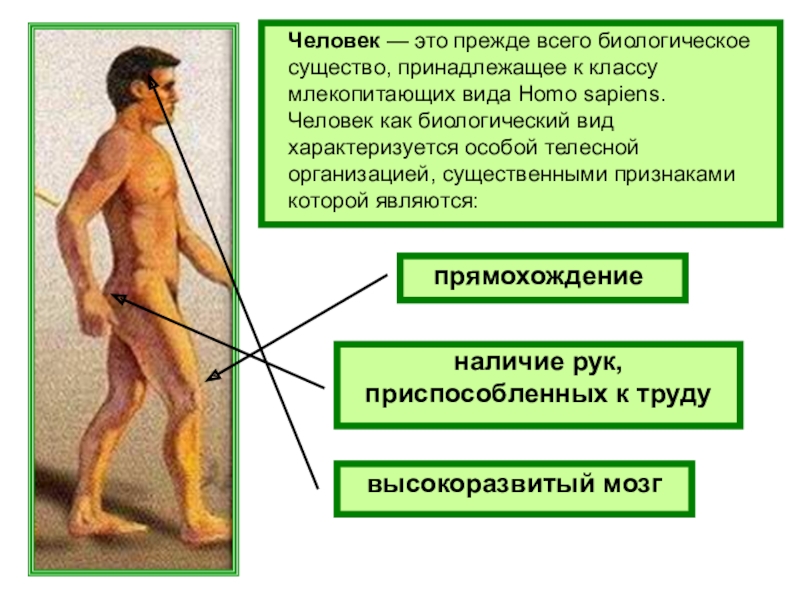 Человек — это прежде всего биологическое существо, принадлежащее к классу млекопитающих вида Homo sapiens. Человек как биологический вид характеризуется особой телесной организацией, существенными признаками которой являются:

прямохождение

наличие рук, приспособленных к труду

высокоразвитый мозг